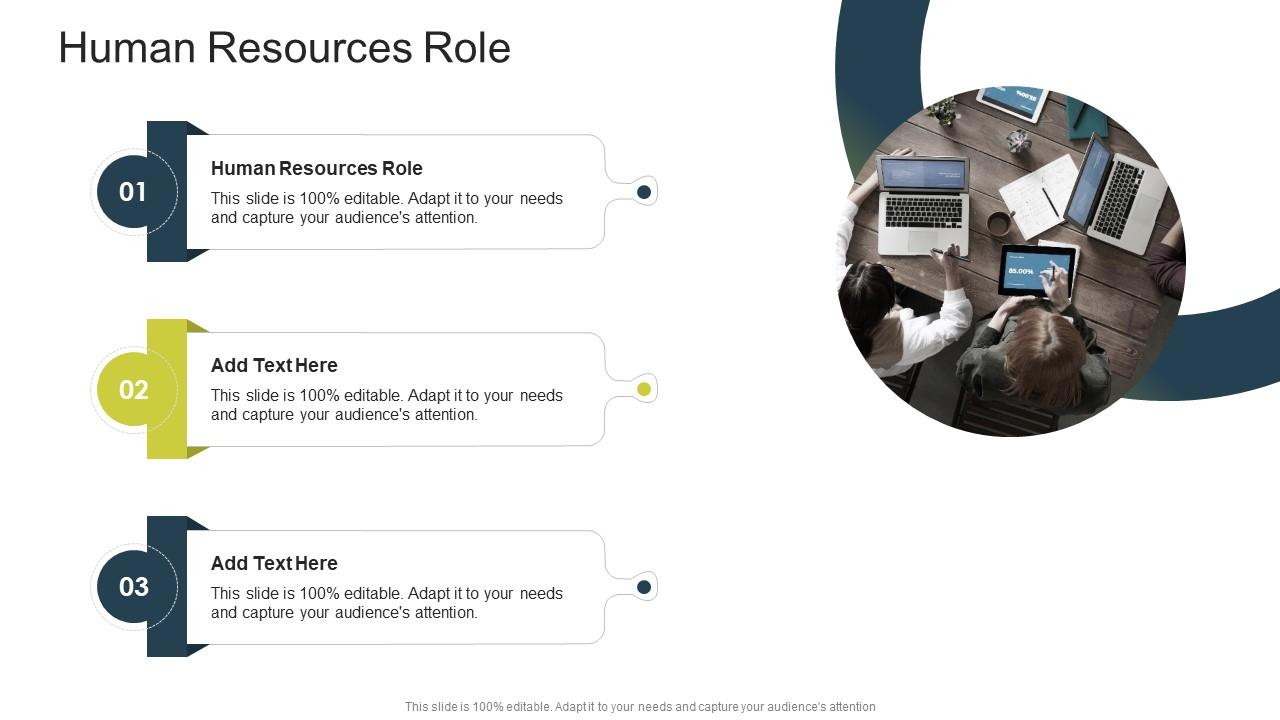 Human Resources Role

01

Human Resources Role

This slide is 100% editable. Adapt it to your needs and capture your audience's attention.

02

Add Text Here

This slide is 100% editable. Adapt it to your needs and capture your audience's attention.

03

Add Text Here

This slide is 100% editable. Adapt it to your needs and capture your audience's attention.

85.00%

This slide is 100% editable. Adapt it to your needs and capture your audience's attention